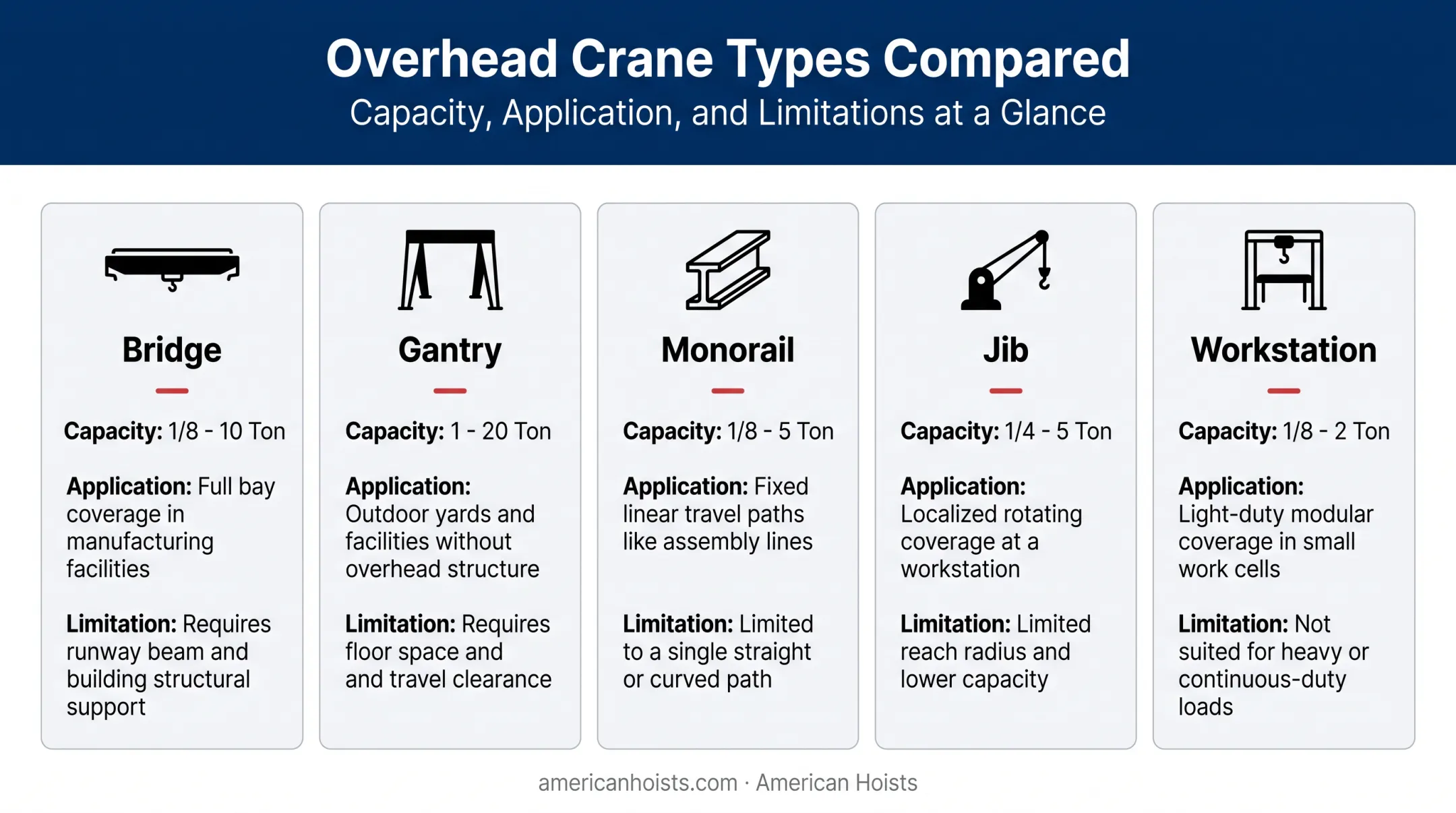 Overhead Crane Types Compared
Capacity, Application, and Limitations at a Glance

Bridge

Capacity: 1/8 - 10 Ton

Application: Full bay coverage in manufacturing facilities

Limitation: Requires runway beam and building structural support

Gantry

Capacity: 1 - 20 Ton

Application: Outdoor yards and facilities without overhead structure

Limitation: Requires floor space and and travel clearance

Monorail

Capacity: 1/8 - 5 Ton

Application: Fixed linear travel paths like assembly lines

Limitation: Limited to a single straight or curved path

Jib

Capacity: 1/4 - 5 Ton

Application: Localized rotating coverage at a workstation

Limitation: Limited reach radius and lower capacity

Workstation

Capacity: 1/8 - 2 Ton

Application: Light-duty modular coverage in small work cells

Limitation: Not suited for heavy or continuous-duty loads

americanhoists.com · American Hoists